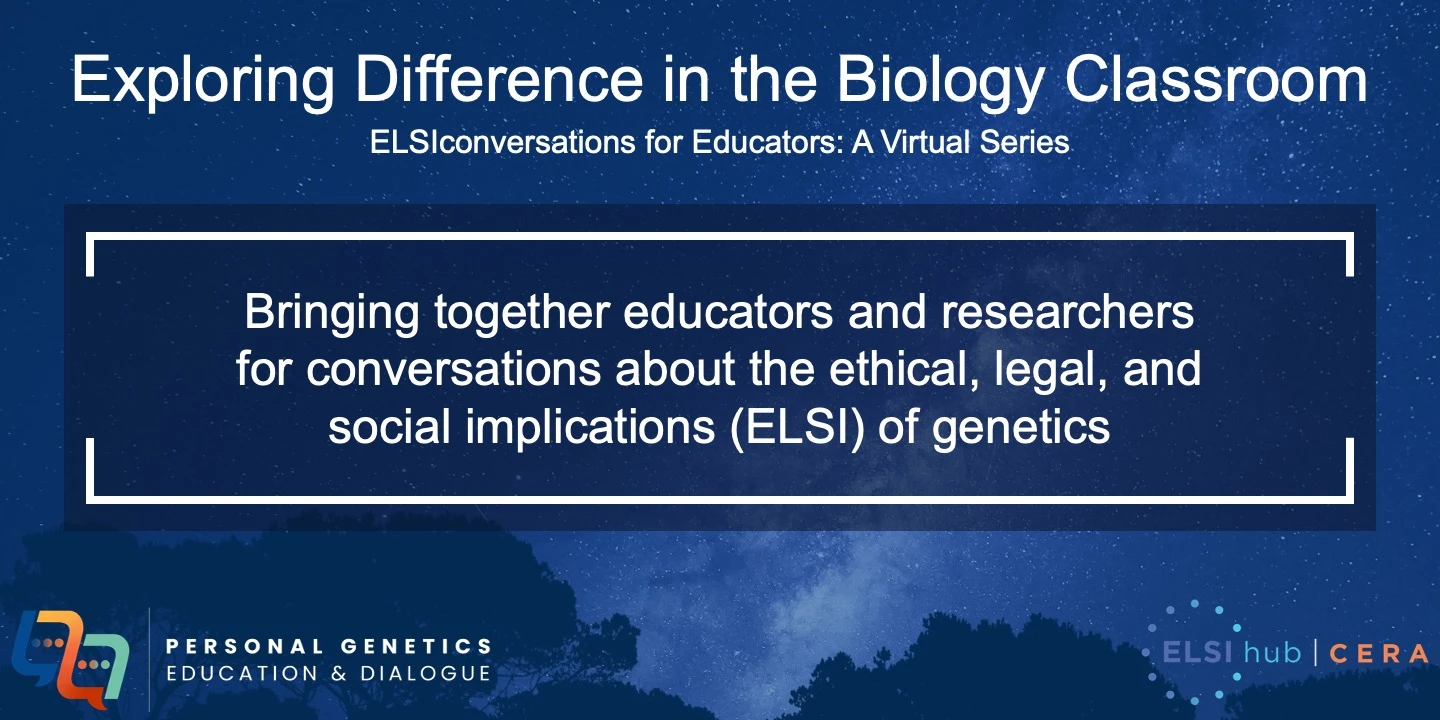 Exploring Difference in the Biology Classroom

ELSIconversations for Educators: A Virtual Series

Bringing together educators and researchers for conversations about the ethical, legal, and social implications (ELSI) of genetics

PERSONAL GENETICS
EDUCATION & DIALOGUE

ELSI hub | CERA